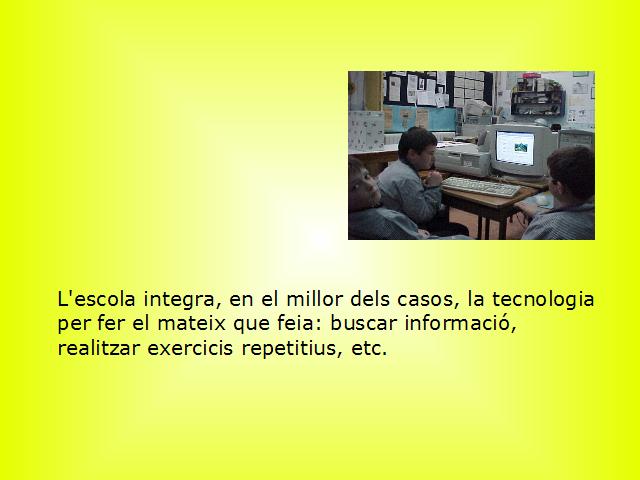 L'escola integra, en el millor dels casos, la tecnologia per fer el mateix que feia: buscar informació, realitzar exercicis repetitius, etc.